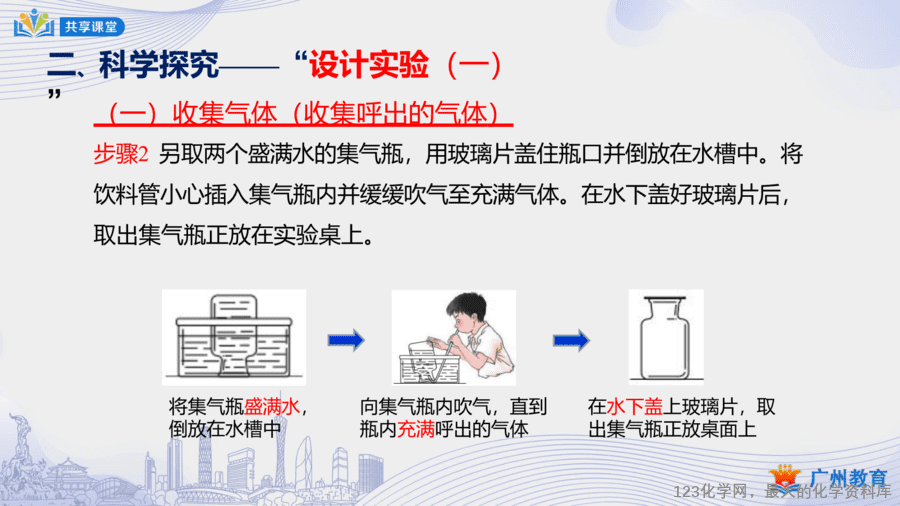 共享课堂

二、科学探究——“设计实验（一）”

（一）收集气体（收集呼出的气体）

步骤2 另取两个盛满水的集气瓶，用玻璃片盖住瓶口并倒放在水槽中。将饮料管小心插入集气瓶内并缓缓吹气至充满气体。在水下盖好玻璃片后，取出集气瓶正放在实验桌上。

将集气瓶盛满水，倒放在水槽中

向集气瓶内吹气，直到瓶内充满呼出的气体

在水下盖上玻璃片，取出集气瓶正放桌面上

广州教育

123化学网，最大的化学资料库